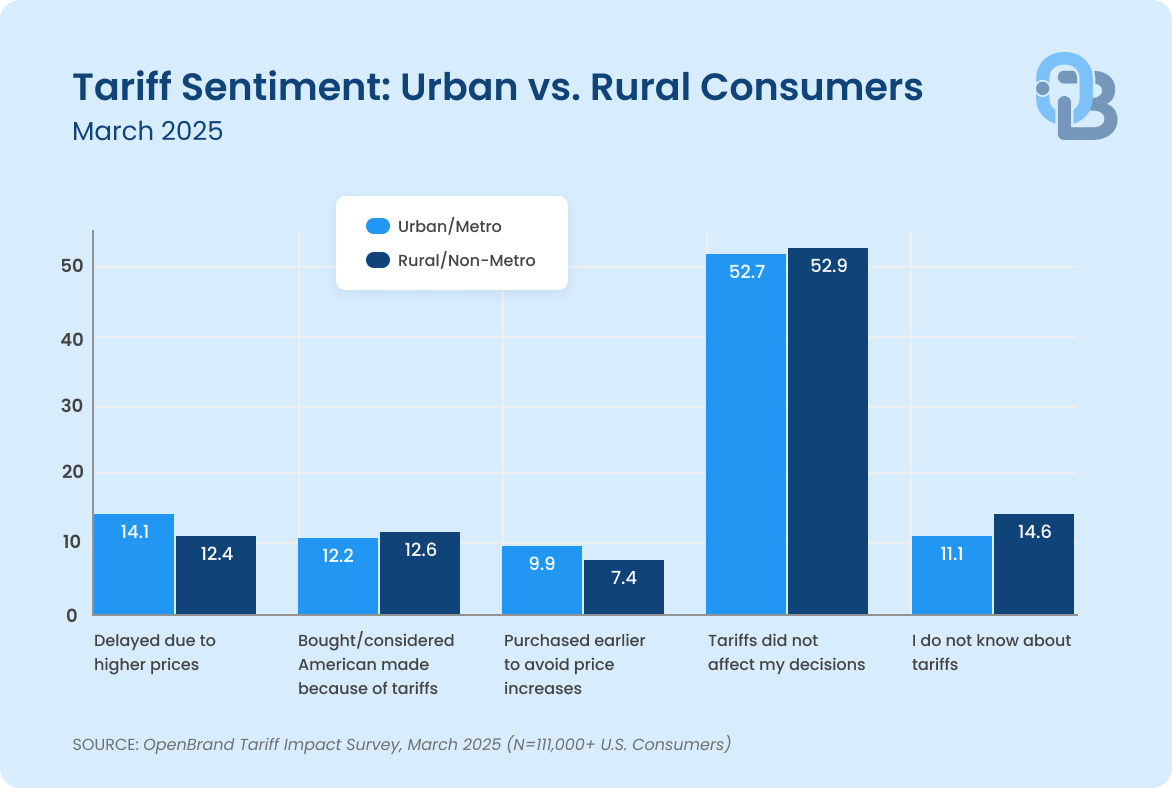 Tariff Sentiment: Urban vs. Rural Consumers
March 2025

Urban/Metro
Rural/Non-Metro

50
40
30
20
10
0

14.1
12.4
12.2
12.6
9.9
7.4
52.7
52.9
11.1
14.6

Delayed due to higher prices
Bought/considered American made because of tariffs
Purchased earlier to avoid price increases
Tariffs did not affect my decisions
I do not know about tariffs

SOURCE: OpenBrand Tariff Impact Survey, March 2025 (N=111,000+ U.S. Consumers)